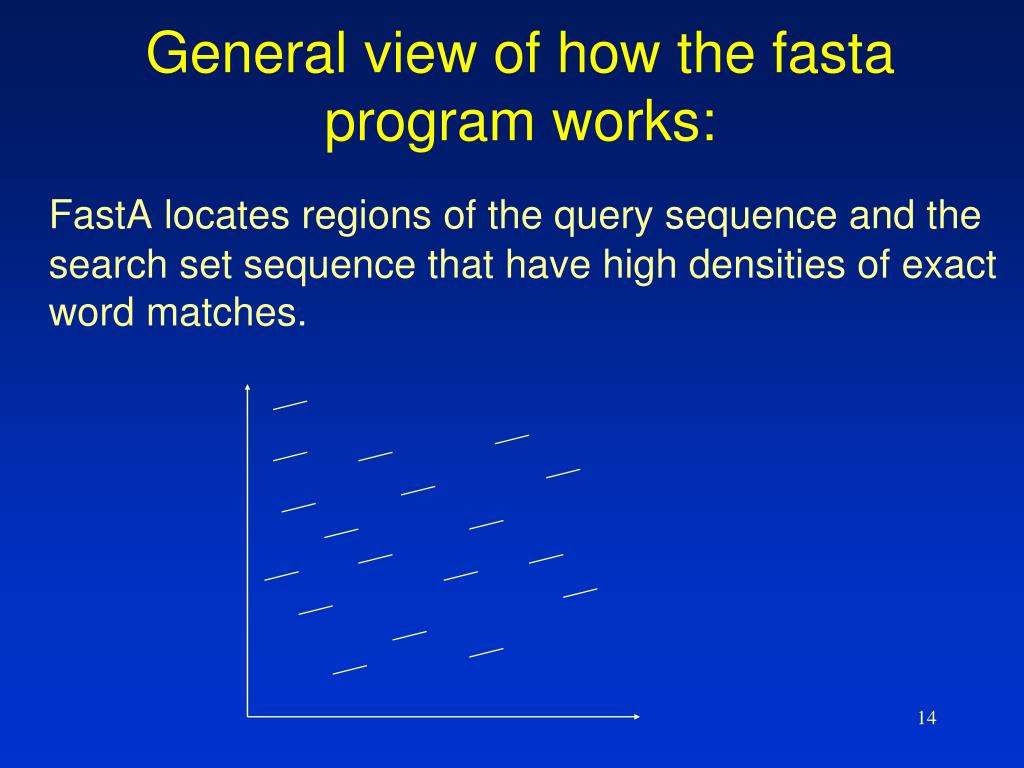 General view of how the fasta program works:

FastA locates regions of the query sequence and the search set sequence that have high densities of exact word matches.

14